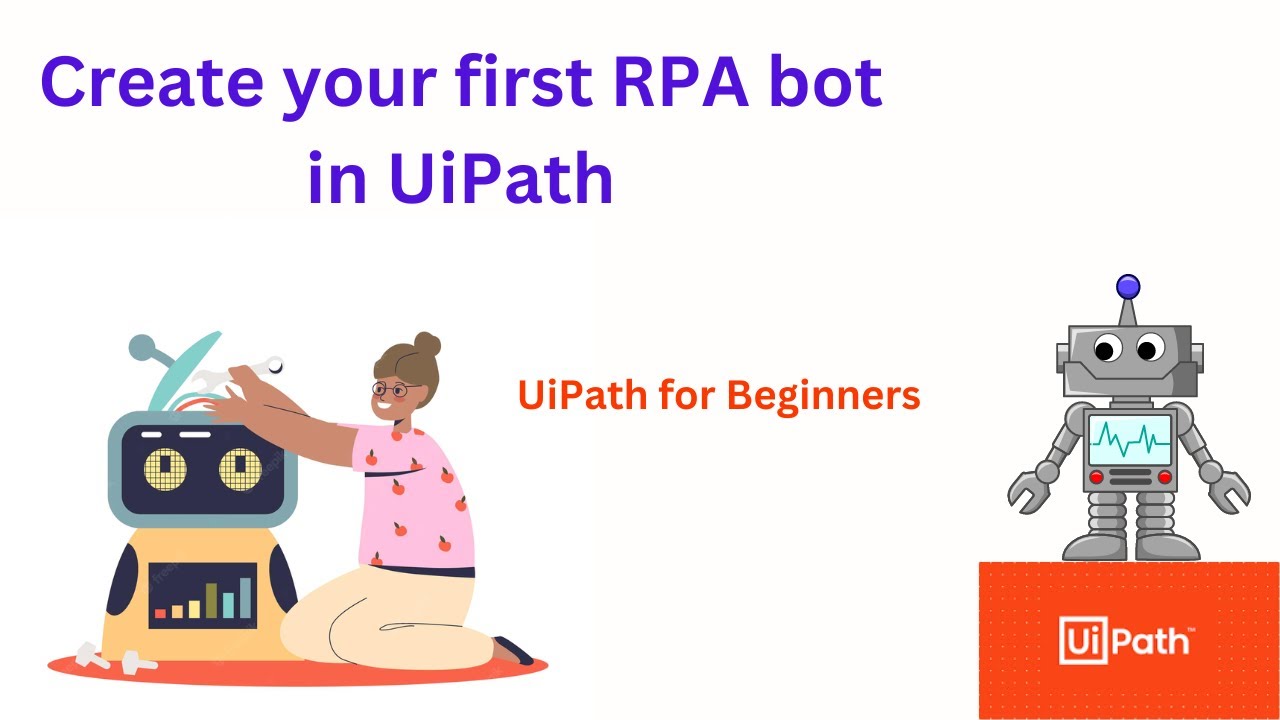 Create your first RPA bot in UiPath

UiPath for Beginners

UiPath™